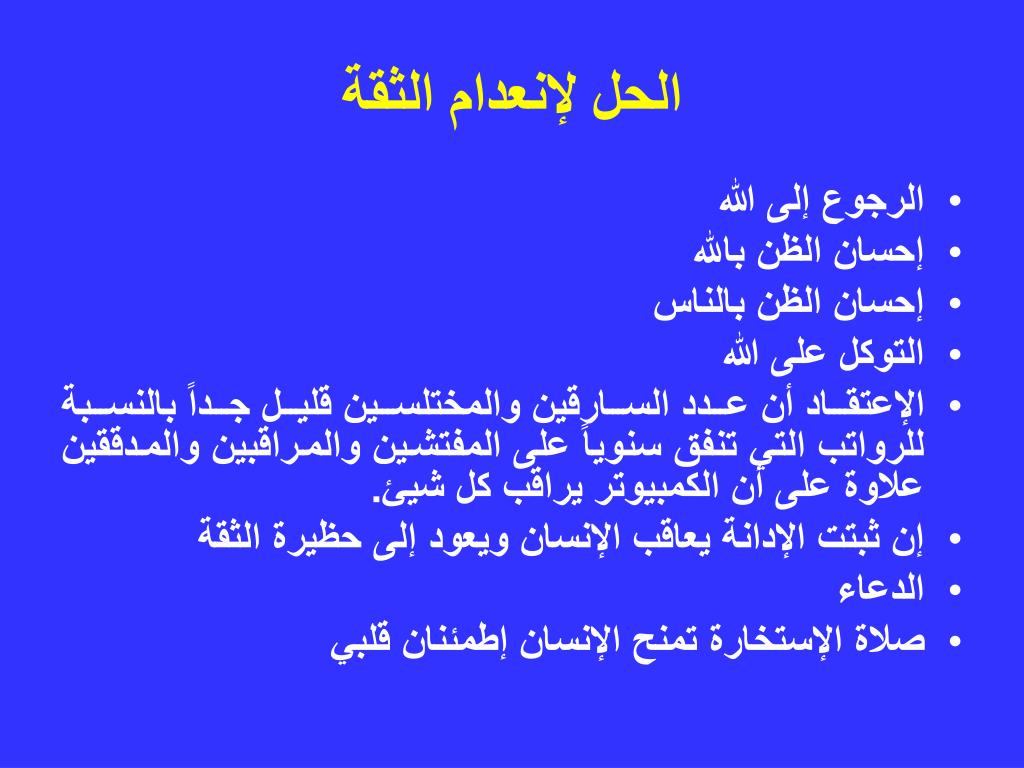 الحل لإنعدام الثقة

• الرجوع إلى الله
• إحسان الظن بالله
• إحسان الظن بالناس
• التوكل على الله
• الإعتقاد أن عدد السارقين والمختلسين قليل جداً بالنسبة للرواتب التي تنفق سنوياً على المفتشين والمراقبين والمدققين علاوة على أن الكمبيوتر يراقب كل شيئ.
• إن ثبتت الإدانة يعاقب الإنسان ويعود إلى حظيرة الثقة
• الدعاء
• صلاة الإستخارة تمنح الإنسان إطمئنان قلبي